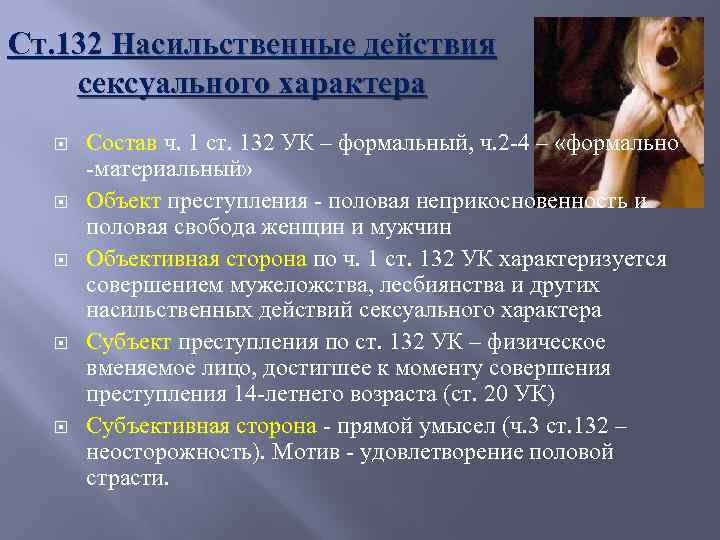 Ст.132 Насильственные действия сексуального характера

Состав ч. 1 ст. 132 УК – формальный, ч.2-4 – «формально -материальный»

Объект преступления - половая неприкосновенность и половая свобода женщин и мужчин

Объективная сторона по ч. 1 ст. 132 УК характеризуется совершением мужеложства, лесбиянства и других насильственных действий сексуального характера

Субъект преступления по ст. 132 УК – физическое вменяемое лицо, достигшее к моменту совершения преступления 14-летнего возраста (ст. 20 УК)

Субъективная сторона - прямой умысел (ч.3 ст.132 – неосторожность). Мотив - удовлетворение половой страсти.